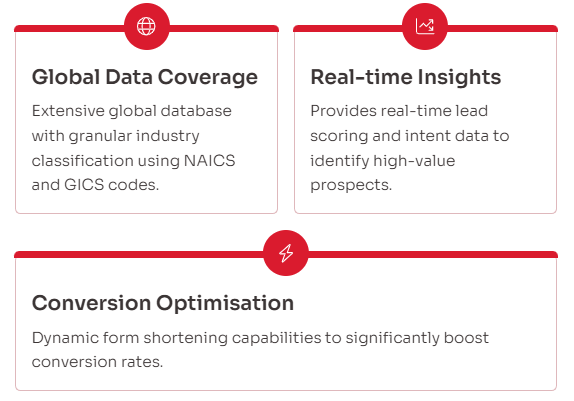 Global Data Coverage

Extensive global database with granular industry classification using NAICS and GICS codes.

Real-time Insights

Provides real-time lead scoring and intent data to identify high-value prospects.

Conversion Optimisation

Dynamic form shortening capabilities to significantly boost conversion rates.